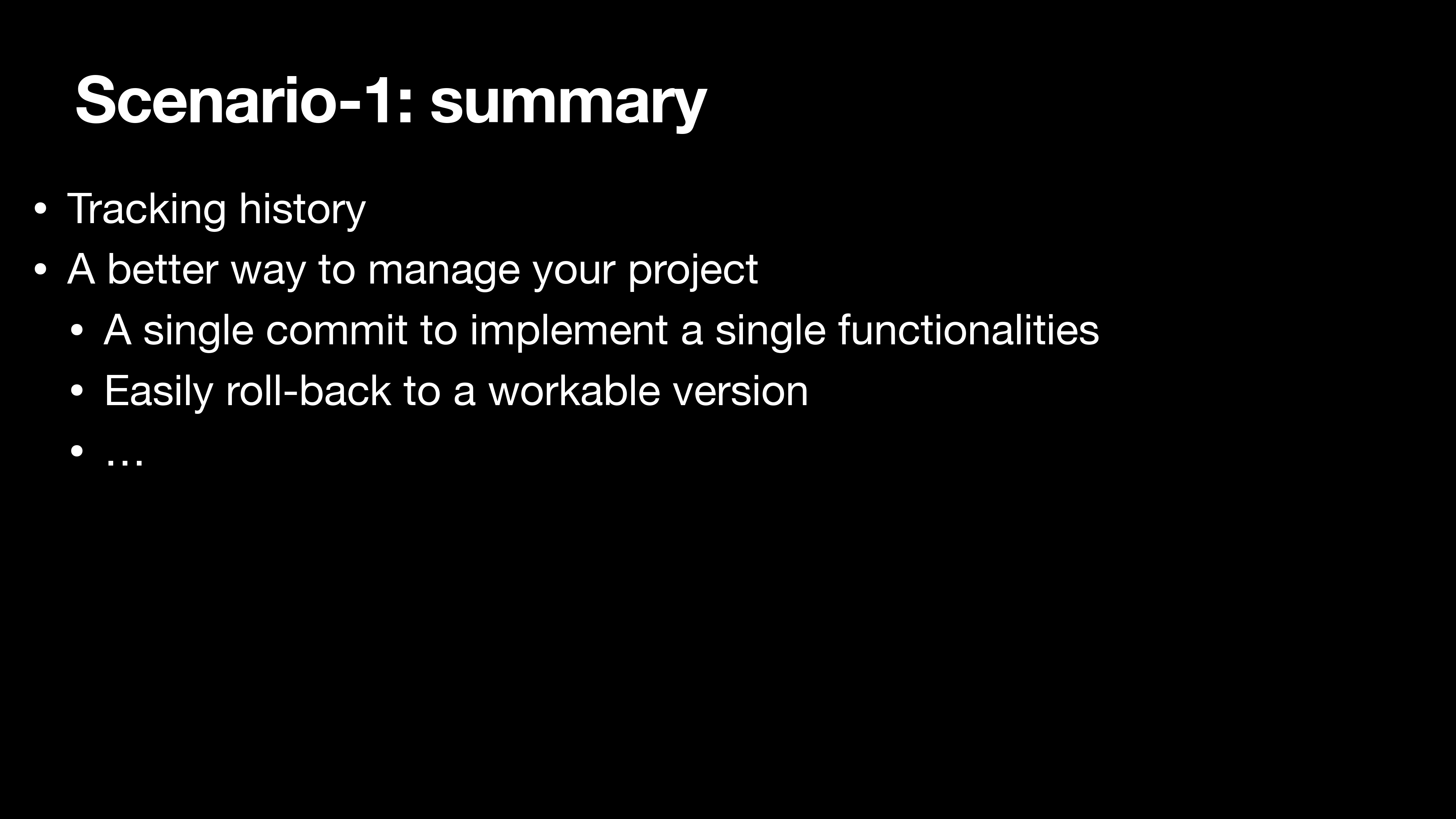 Scenario-1: summary

• Tracking history
• A better way to manage your project
  • A single commit to implement a single functionalities
  • Easily roll-back to a workable version
  • …